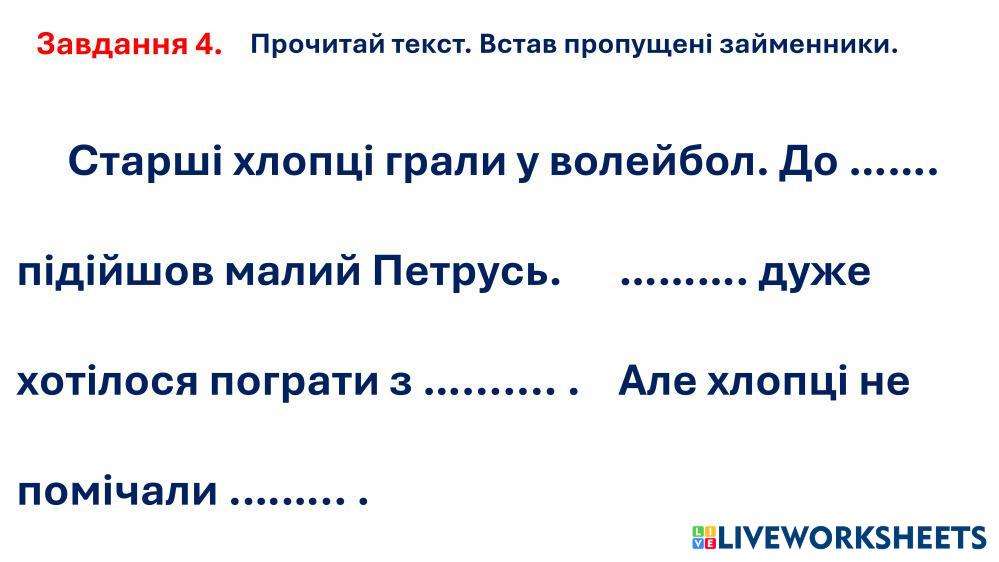 Завдання 4. Прочитай текст. Встав пропущені займенники.

Старші хлопці грали у волейбол. До ....... підійшов малий Петрусь. .......... дуже хотілося пограти з .......... . Але хлопці не помічали ......... .

LIVEWORKSHEETS